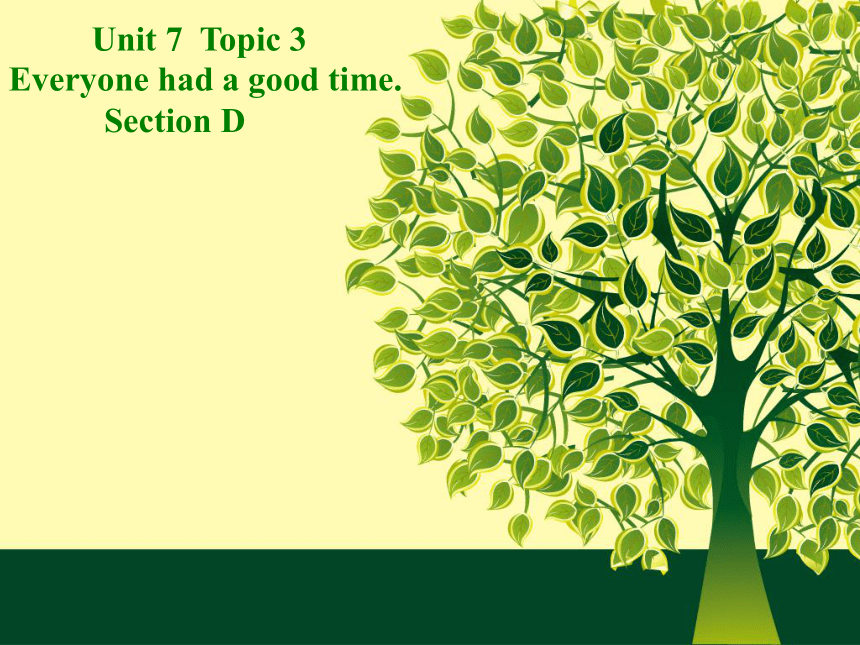 Unit 7 Topic 3
Everyone had a good time.
Section D